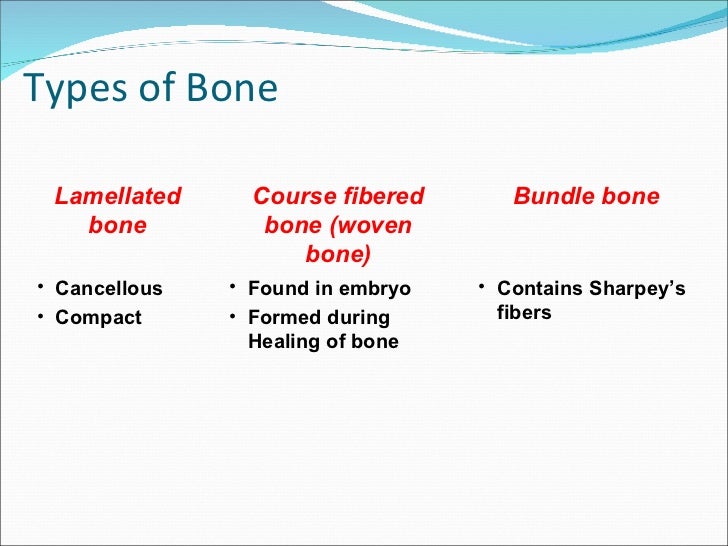 Types of Bone

Lamellated bone

• Cancellous
• Compact

Course fibered bone (woven bone)

• Found in embryo
• Formed during Healing of bone

Bundle bone

• Contains Sharpey's fibers